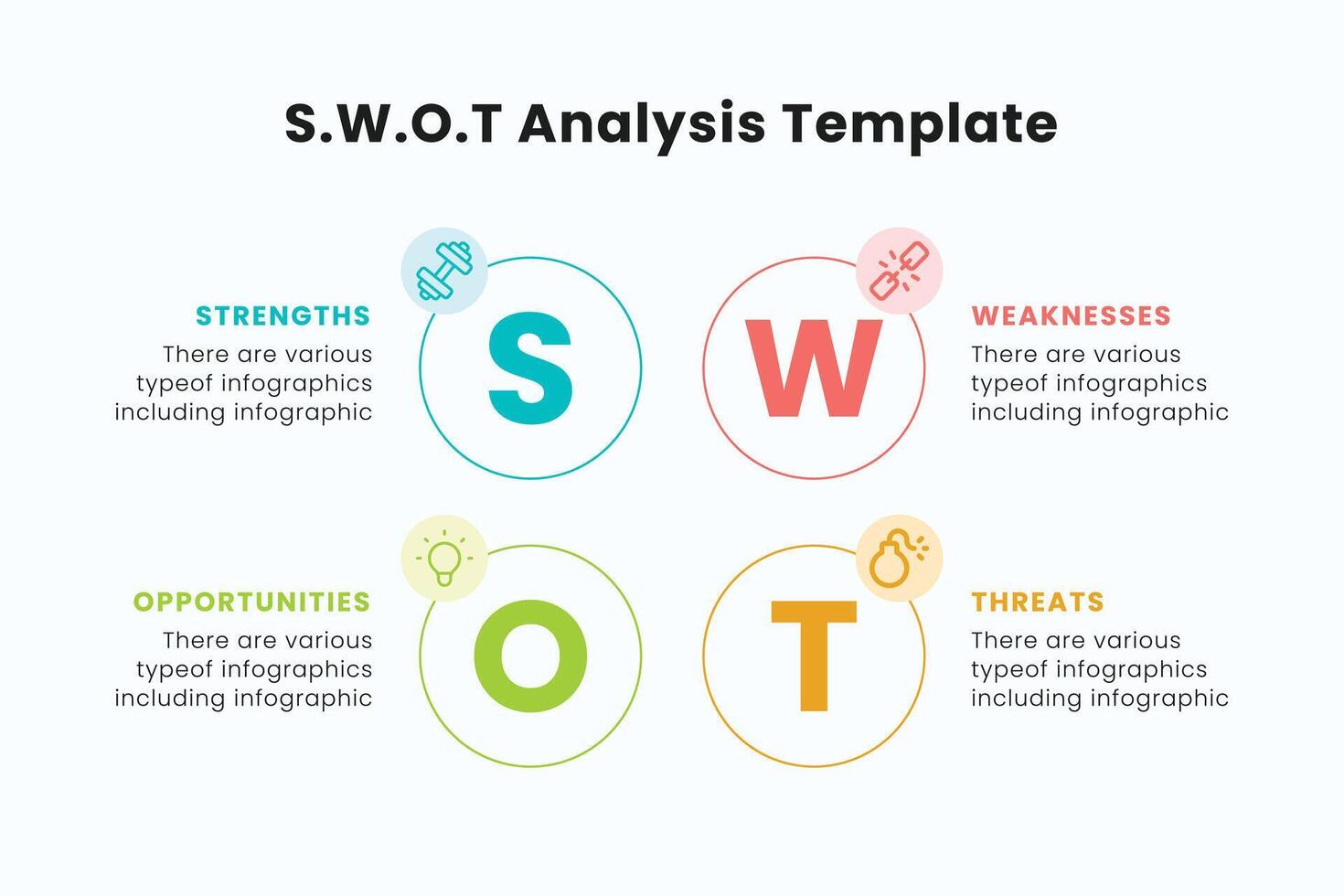 S.W.O.T Analysis Template

STRENGTHS
There are various typeof infographics including infographic

S

W

WEAKNESSES
There are various typeof infographics including infographic

OPPORTUNITIES
There are various typeof infographics including infographic

O

T

THREATS
There are various typeof infographics including infographic